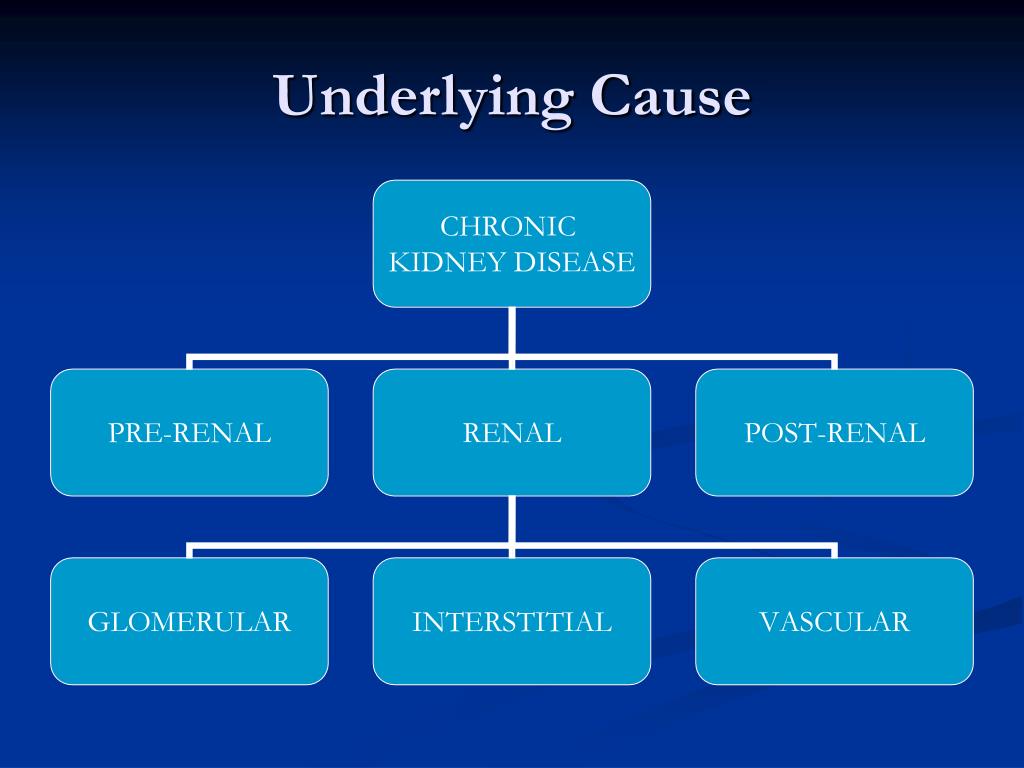 Underlying Cause

CHRONIC KIDNEY DISEASE

PRE-RENAL

RENAL

POST-RENAL

GLOMERULAR

INTERSTITIAL

VASCULAR